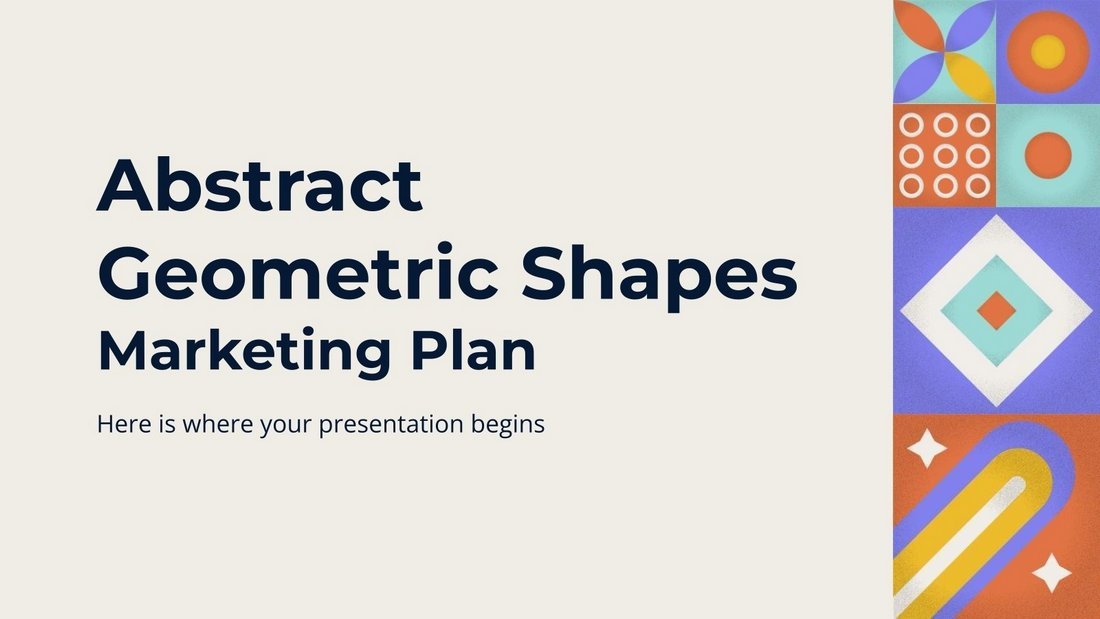 Abstract
Geometric Shapes
Marketing Plan

Here is where your presentation begins